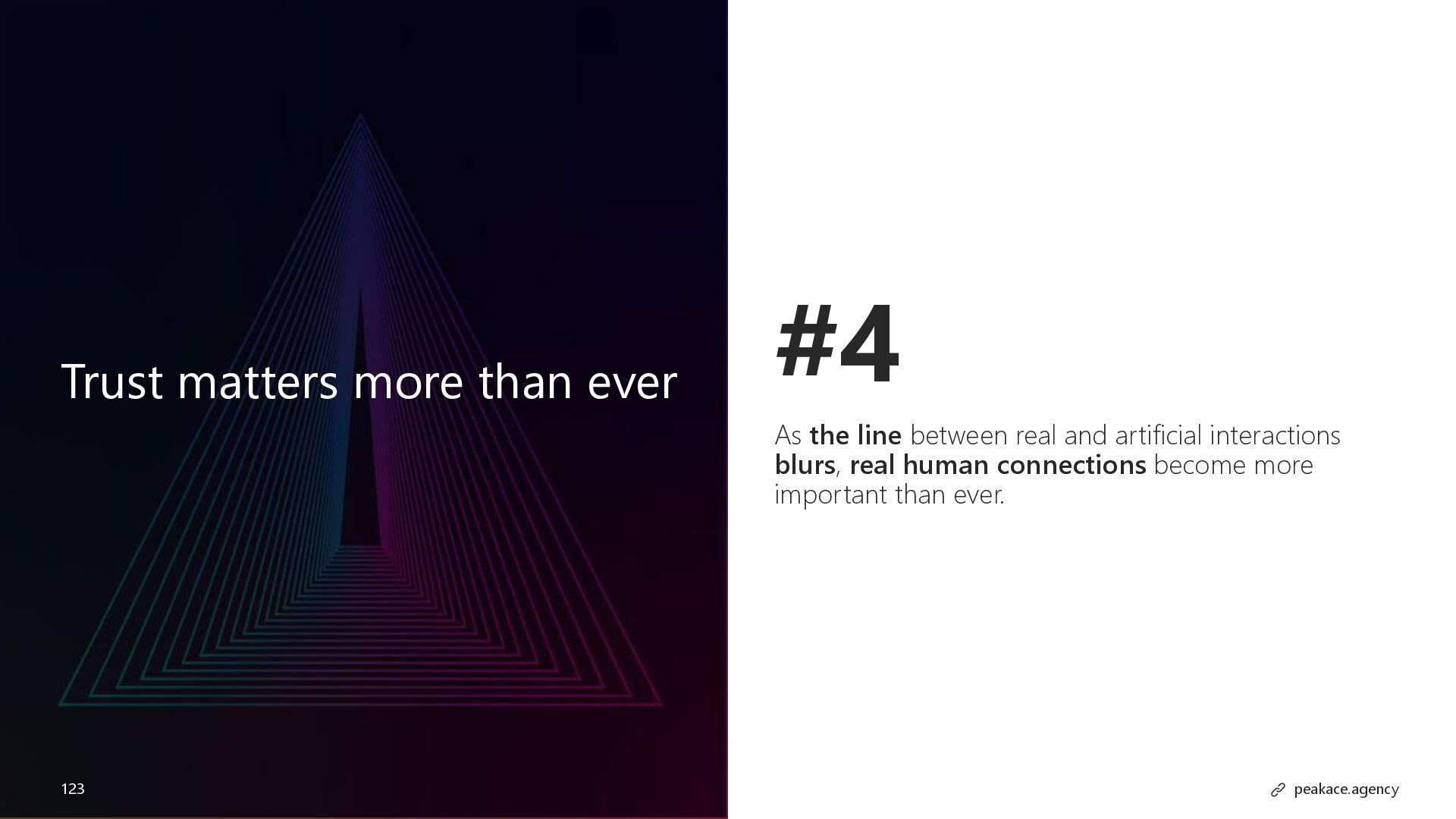 Trust matters more than ever

#4

As the line between real and artificial interactions blurs, real human connections become more important than ever.

123

peakace.agency